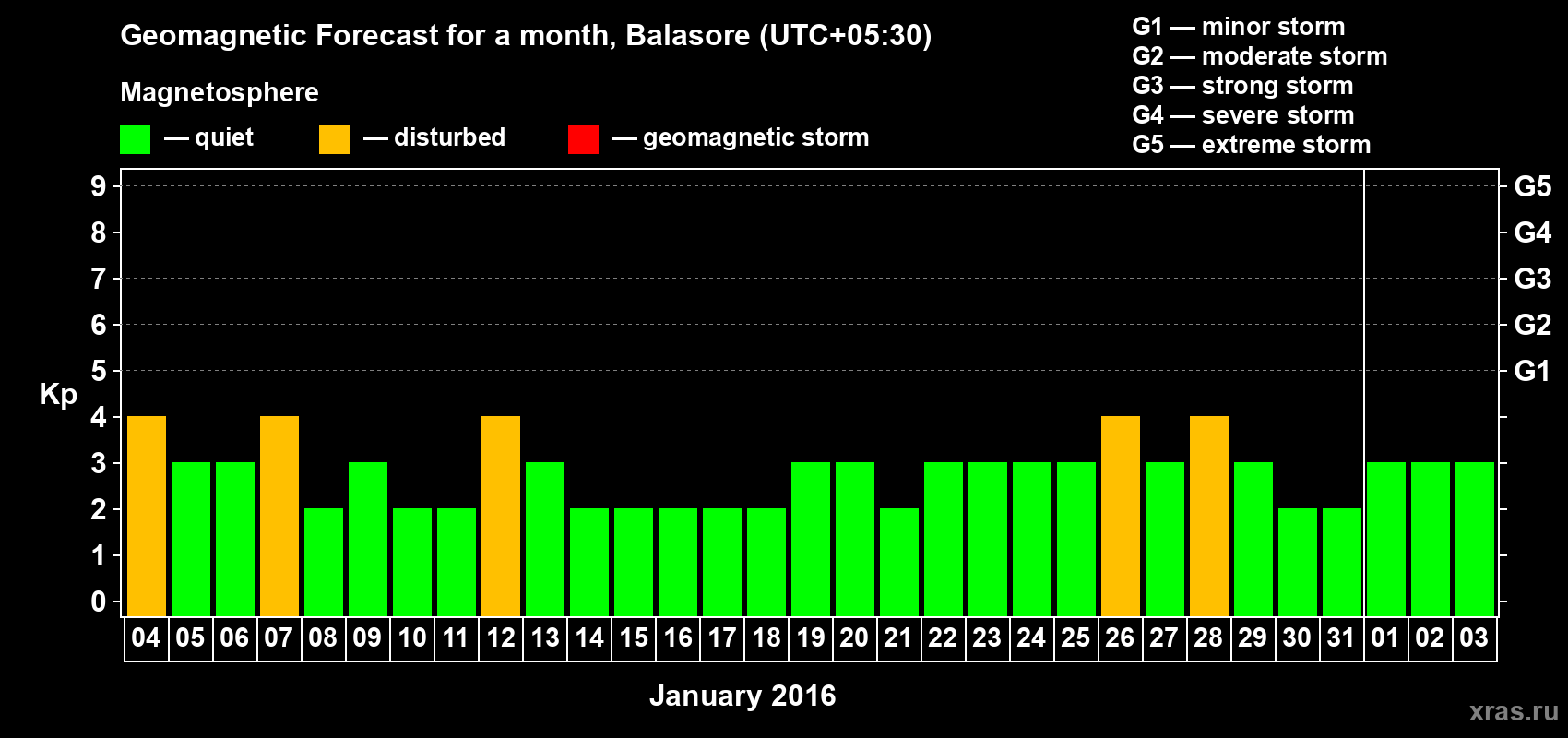 Geomagnetic Forecast for a month, Balasore (UTC+05:30)

Magnetosphere

— quiet — disturbed — geomagnetic storm

G1 — minor storm
G2 — moderate storm
G3 — strong storm
G4 — severe storm
G5 — extreme storm

Kp

9 8 7 6 5 4 3 2 1 0

G5 G4 G3 G2 G1

04 05 06 07 08 09 10 11 12 13 14 15 16 17 18 19 20 21 22 23 24 25 26 27 28 29 30 31 01 02 03

January 2016

xras.ru